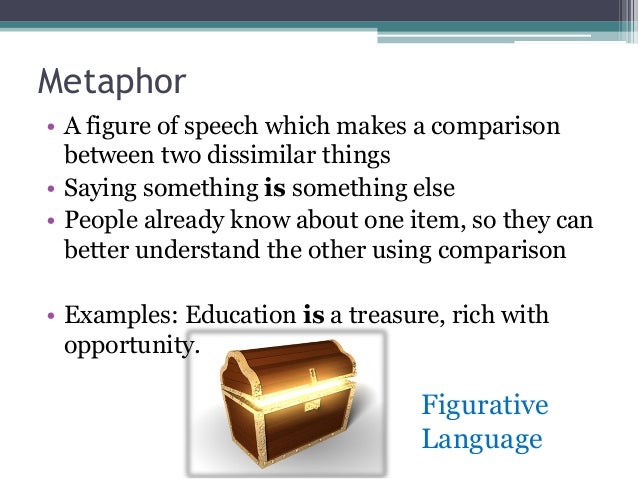 Metaphor

• A figure of speech which makes a comparison between two dissimilar things
• Saying something **is** something else
• People already know about one item, so they can better understand the other using comparison

• Examples: Education **is** a treasure, rich with opportunity.

Figurative Language